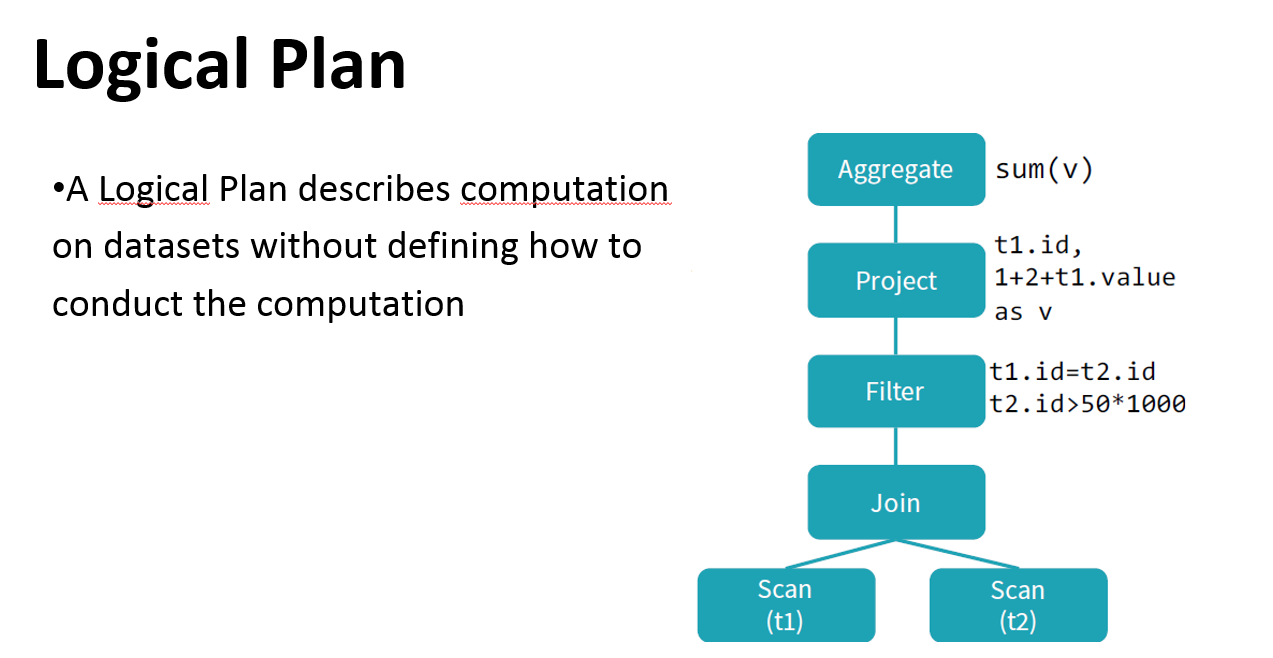 Logical Plan

•A Logical Plan describes computation on datasets without defining how to conduct the computation

Aggregate sum(v)

Project t1.id, 1+2+t1.value as v

Filter t1.id=t2.id t2.id>50*1000

Join

Scan (t1)

Scan (t2)